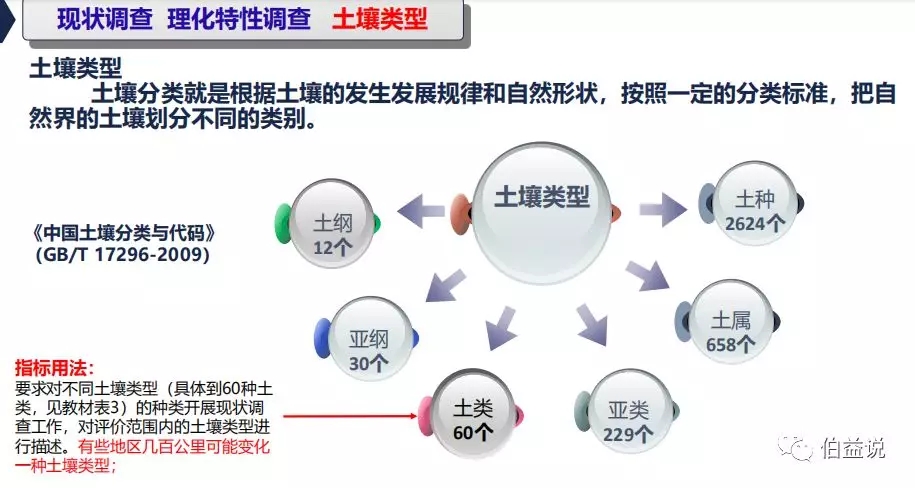 现状调查 理化特性调查 土壤类型

土壤类型

土壤分类就是根据土壤的发生发展规律和自然形状，按照一定的分类标准，把自然界的土壤划分不同的类别。

《中国土壤分类与代码》
(GB/T 17296-2009)

土壤类型

土纲
12个

亚纲
30个

土类
60个

亚类
229个

土属
658个

土种
2624个

指标用法：
要求对不同土壤类型（具体到60种土类，见教材表3）的种类开展现状调查工作，对评价范围内的土壤类型进行描述。有些地区几百公里可能变化一种土壤类型；

伯益说